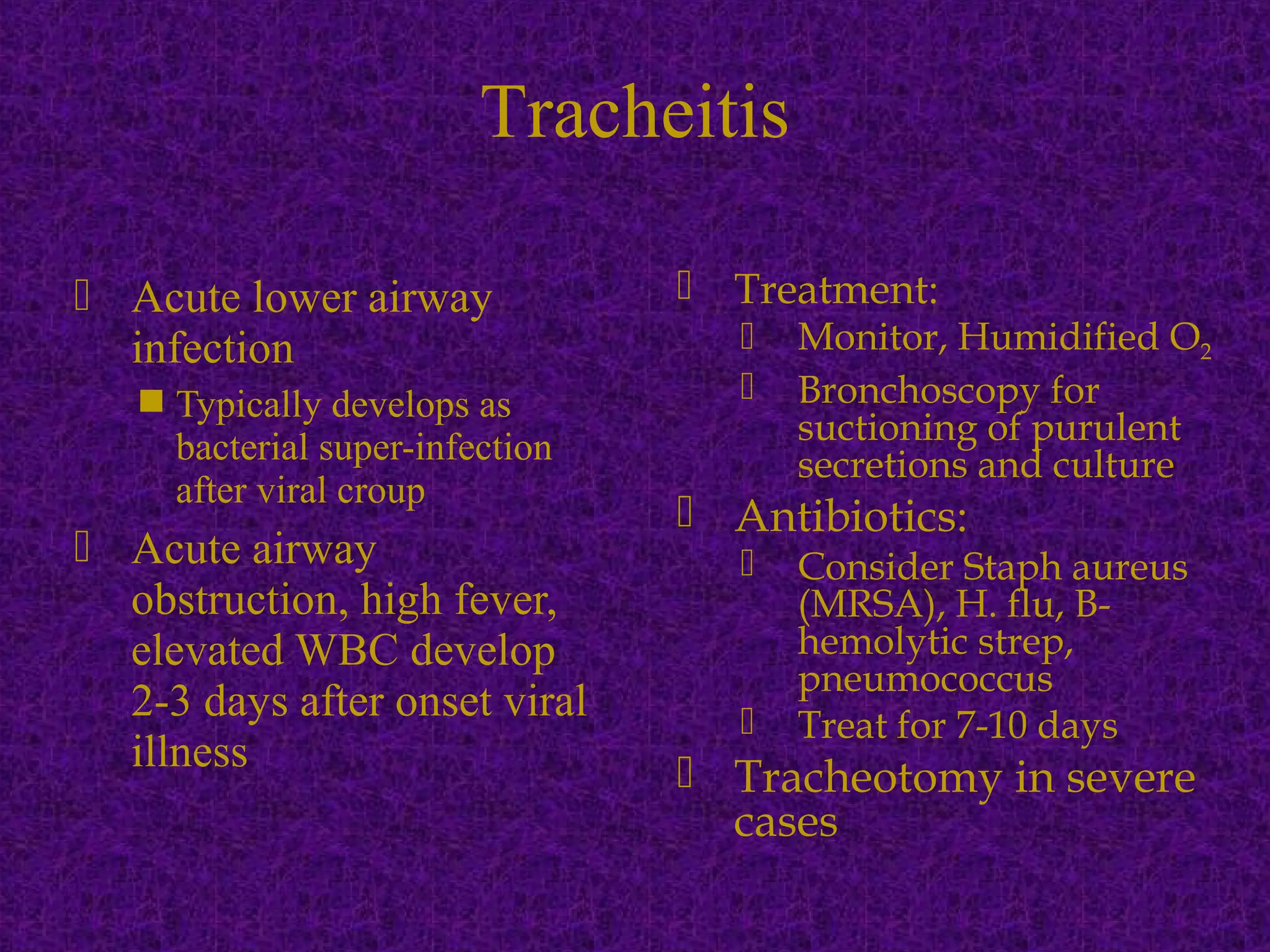 Tracheitis

Acute lower airway infection

Typically develops as bacterial super-infection after viral croup

Acute airway obstruction, high fever, elevated WBC develop 2-3 days after onset viral illness

Treatment:

Monitor, Humidified $O_2$

Bronchoscopy for suctioning of purulent secretions and culture

Antibiotics:

Consider Staph aureus (MRSA), H. flu, B-hemolytic strep, pneumococcus

Treat for 7-10 days

Tracheotomy in severe cases